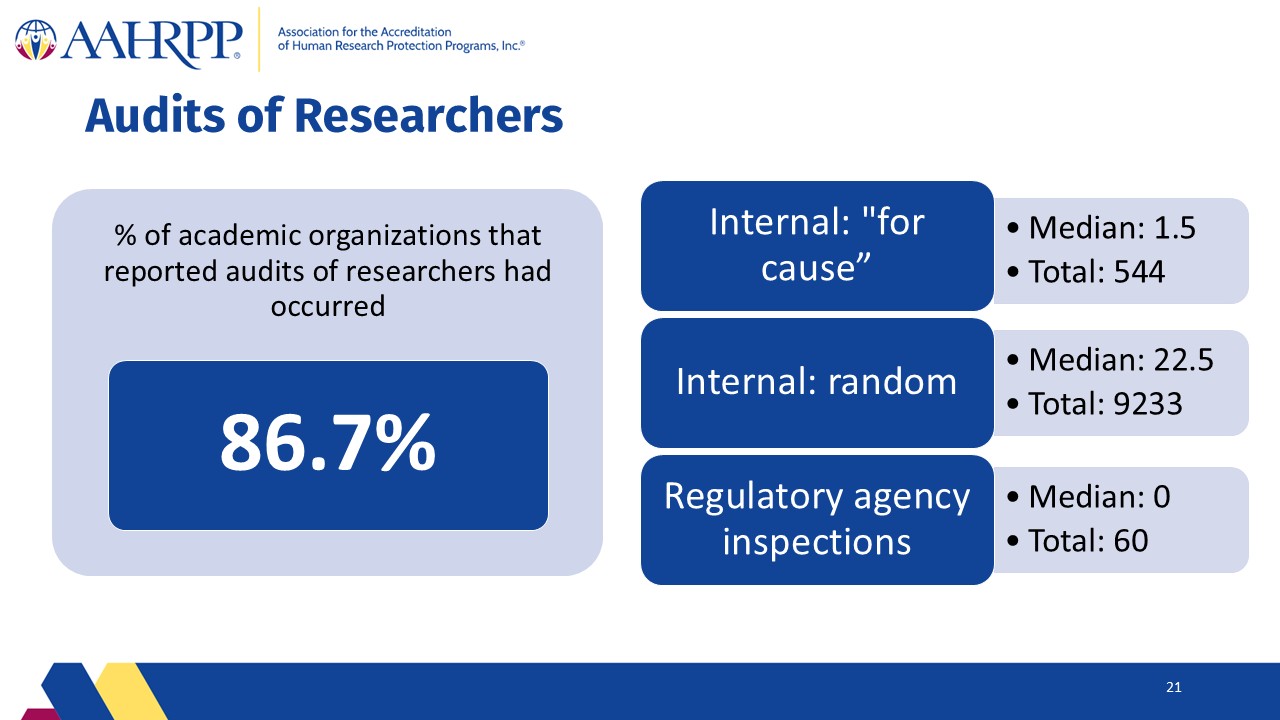 AAHRPP® Association for the Accreditation of Human Research Protection Programs, Inc.®

Audits of Researchers

% of academic organizations that reported audits of researchers had occurred

86.7%

Internal: "for cause”

• Median: 1.5
• Total: 544

Internal: random

• Median: 22.5
• Total: 9233

Regulatory agency inspections

• Median: 0
• Total: 60

21